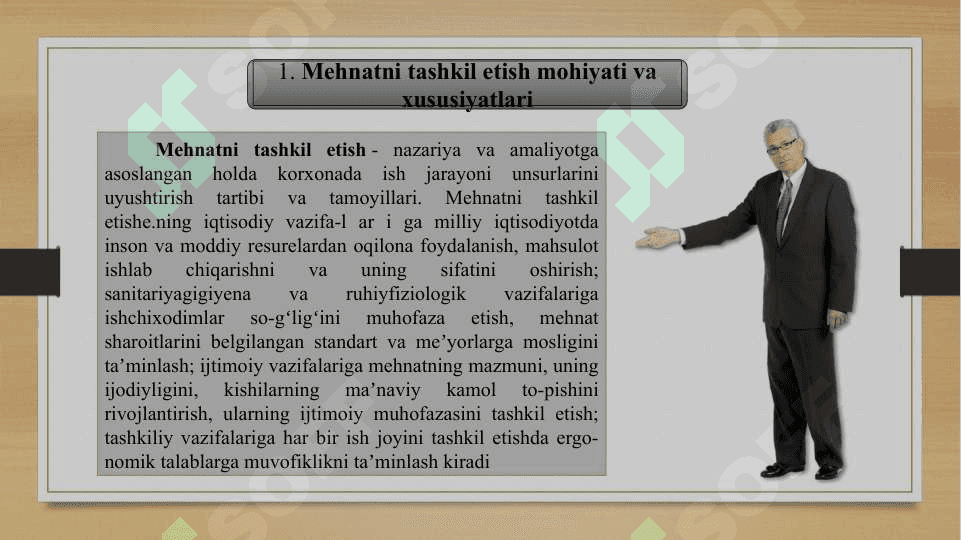 1. Mehnatni tashkil etish mohiyati va xususiyatlari

Mehnatni tashkil etish - nazariya va amaliyotga asoslangan holda korxonada ish jarayoni unsurlarini uyushtirish tartibi va tamoyillari. Mehnatni tashkil etishe.ning iqtisodiy vazifa-l ar i ga milliy iqtisodiyotda inson va moddiy resurelardan oqilona foydalanish, mahsulot ishlab chiqarishni va uning sifatini oshirish; sanitariyagigiyena va ruhiyfiziologik vazifalariga ishchixodimlar so-g‘lig‘ini muhofaza etish, mehnat sharoitlarini belgilangan standart va me’yorlarga mosligini ta’minlash; ijtimoiy vazifalariga mehnatning mazmuni, uning ijodiyligini, kishilarning ma’naviy kamol to-pishini rivojlantirish, ularning ijtimoiy muhofazasini tashkil etish; tashkiliy vazifalariga har bir ish joyini tashkil etishda ergonomik talablarga muvofiklikni ta’minlash kiradi